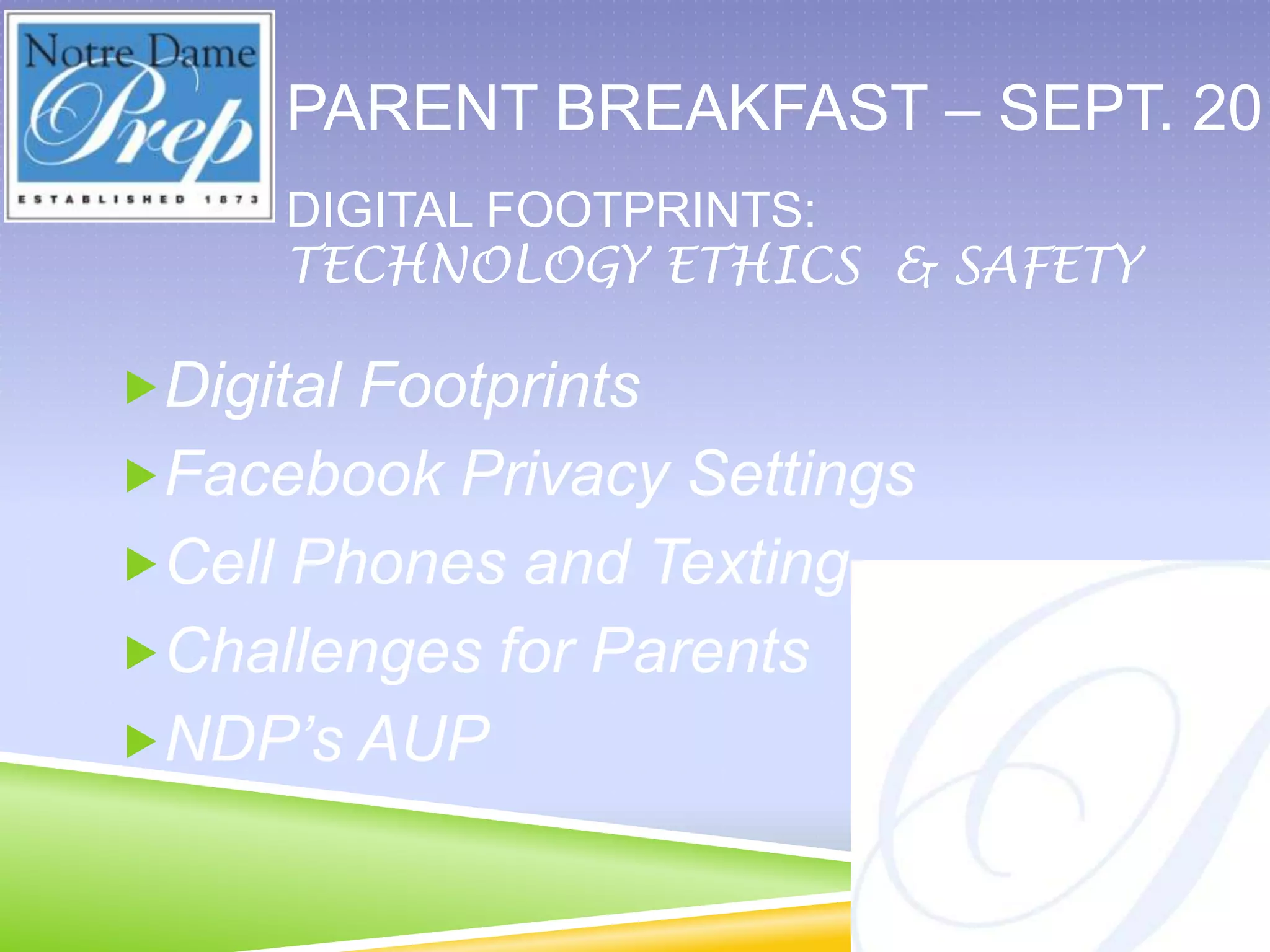 Notre Dame Prep
ESTABLISHED 1873

PARENT BREAKFAST – SEPT. 20

DIGITAL FOOTPRINTS:
TECHNOLOGY ETHICS & SAFETY

Digital Footprints
Facebook Privacy Settings
Cell Phones and Texting
Challenges for Parents
NDP's AUP